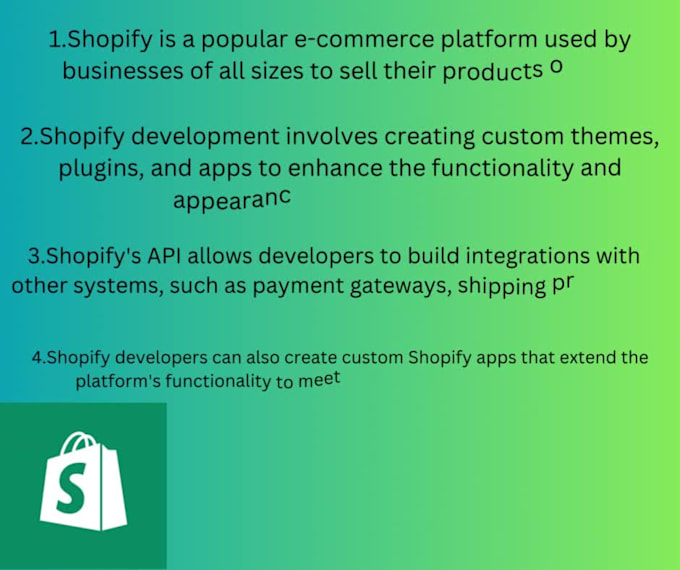 1.Shopify is a popular e-commerce platform used by businesses of all sizes to sell their products o

2.Shopify development involves creating custom themes, plugins, and apps to enhance the functionality and appearanc

3.Shopify's API allows developers to build integrations with other systems, such as payment gateways, shipping pr

4.Shopify developers can also create custom Shopify apps that extend the platform's functionality to meet

S